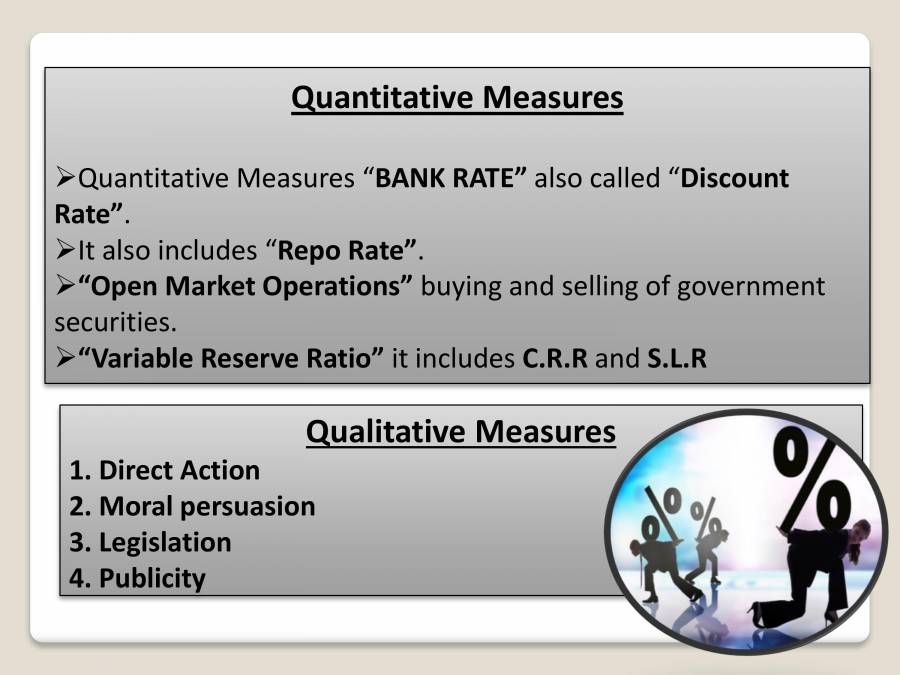 Quantitative Measures

➢Quantitative Measures “BANK RATE” also called “Discount Rate”.
➢It also includes “Repo Rate”.
➢“Open Market Operations” buying and selling of government securities.
➢“Variable Reserve Ratio” it includes C.R.R and S.L.R

Qualitative Measures
1. Direct Action
2. Moral persuasion
3. Legislation
4. Publicity

%
%
%